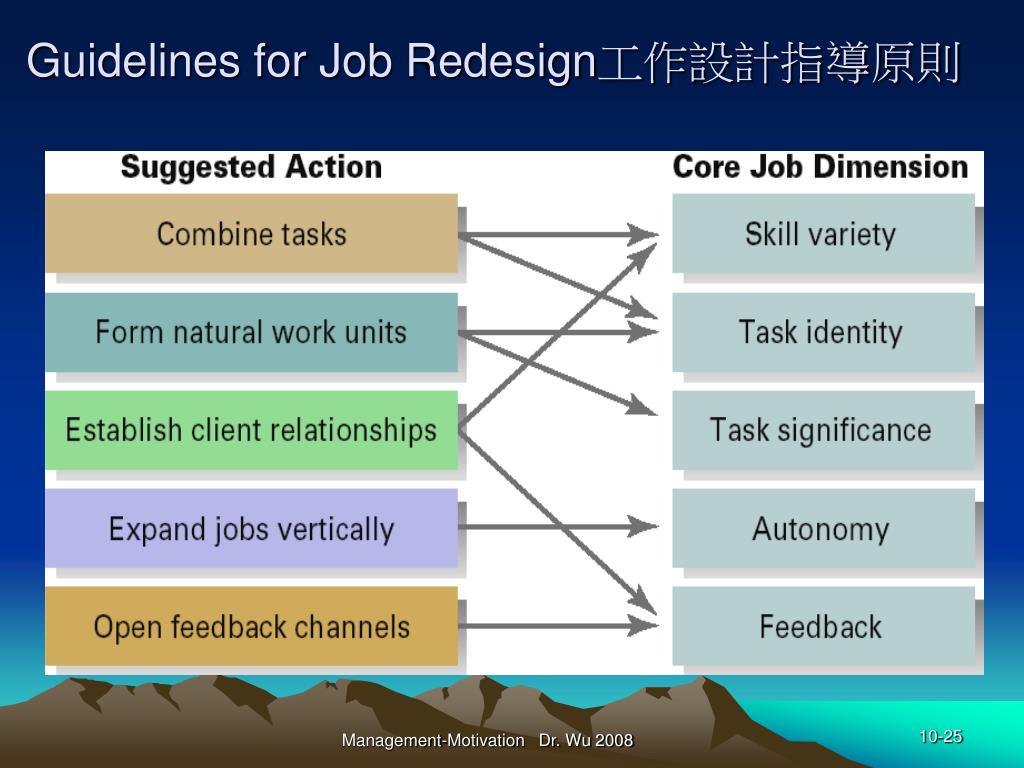 Guidelines for Job Redesign工作設計指導原則

Suggested Action

Combine tasks

Form natural work units

Establish client relationships

Expand jobs vertically

Open feedback channels

Core Job Dimension

Skill variety

Task identity

Task significance

Autonomy

Feedback

Management-Motivation Dr. Wu 2008

10-25